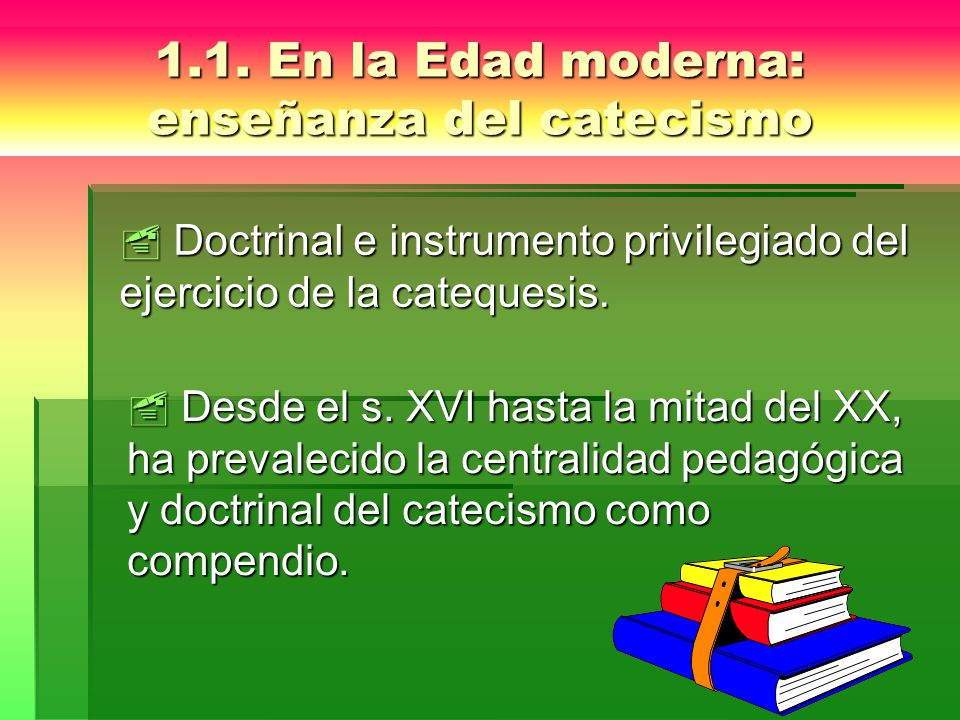 1.1. En la Edad moderna: enseñanza del catecismo

Doctrinal e instrumento privilegiado del ejercicio de la catequesis.

Desde el s. XVI hasta la mitad del XX, ha prevalecido la centralidad pedagógica y doctrinal del catecismo como compendio.